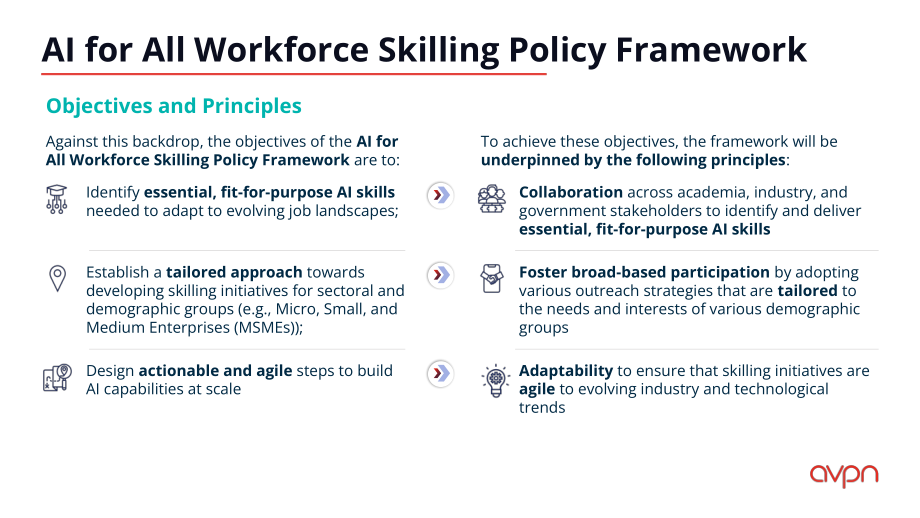 AI for All Workforce Skilling Policy Framework

Objectives and Principles

Against this backdrop, the objectives of the AI for All Workforce Skilling Policy Framework are to:

Identify essential, fit-for-purpose AI skills needed to adapt to evolving job landscapes;

Establish a tailored approach towards developing skilling initiatives for sectoral and demographic groups (e.g., Micro, Small, and Medium Enterprises (MSMEs));

Design actionable and agile steps to build AI capabilities at scale

To achieve these objectives, the framework will be underpinned by the following principles:

Collaboration across academia, industry, and government stakeholders to identify and deliver essential, fit-for-purpose AI skills

Foster broad-based participation by adopting various outreach strategies that are tailored to the needs and interests of various demographic groups

Adaptability to ensure that skilling initiatives are agile to evolving industry and technological trends

avpn